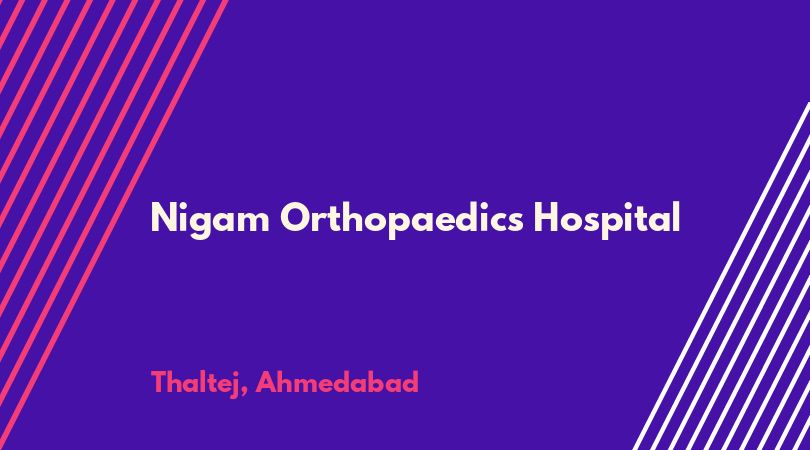 Nigam Orthopaedics Hospital

Thaltej, Ahmedabad